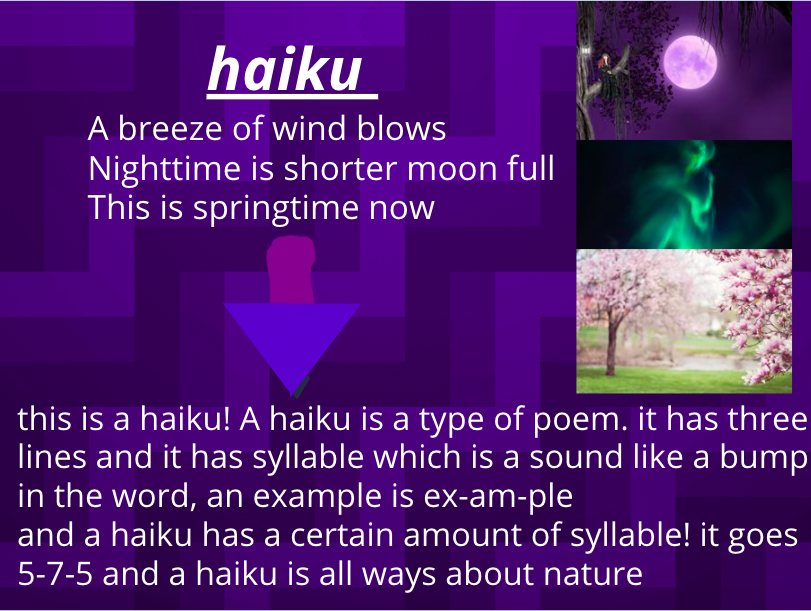 haiku

A breeze of wind blows
Nighttime is shorter moon full
This is springtime now

this is a haiku! A haiku is a type of poem. it has three lines and it has syllable which is a sound like a bump in the word, an example is ex-am-ple
and a haiku has a certain amount of syllable! it goes 5-7-5 and a haiku is all ways about nature